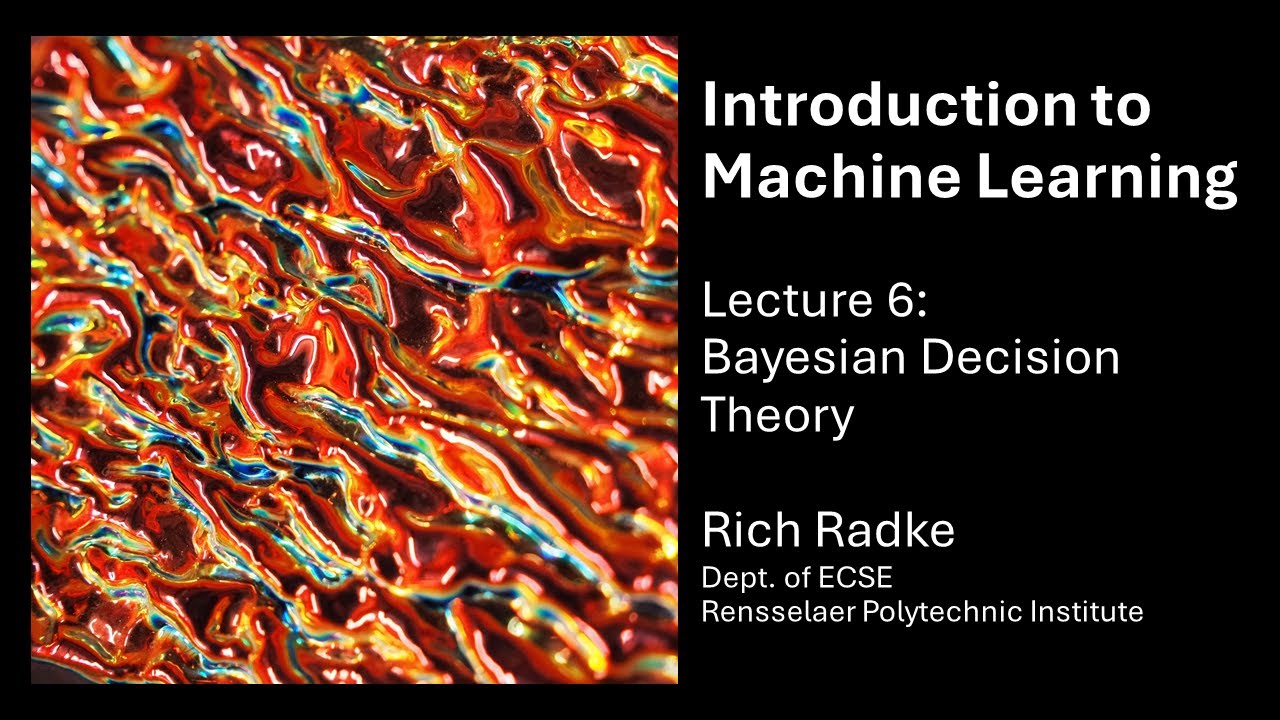 Introduction to Machine Learning

Lecture 6: Bayesian Decision Theory

Rich Radke
Dept. of ECSE
Rensselaer Polytechnic Institute